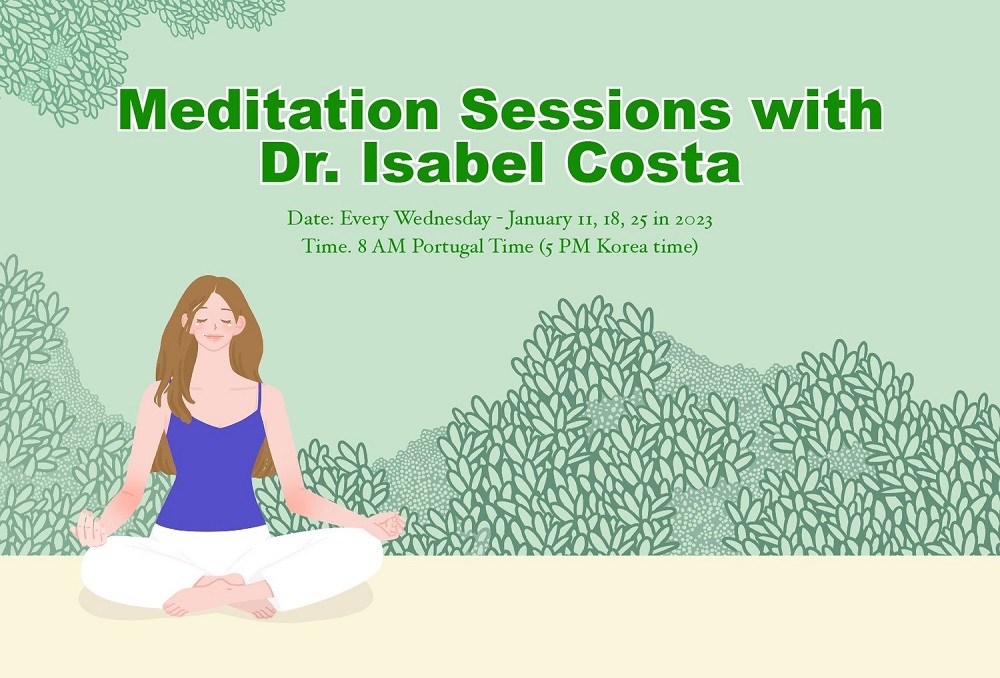 Meditation Sessions with Dr. Isabel Costa

Date: Every Wednesday - January 11, 18, 25 in 2023
Time. 8 AM Portugal Time (5 PM Korea time)